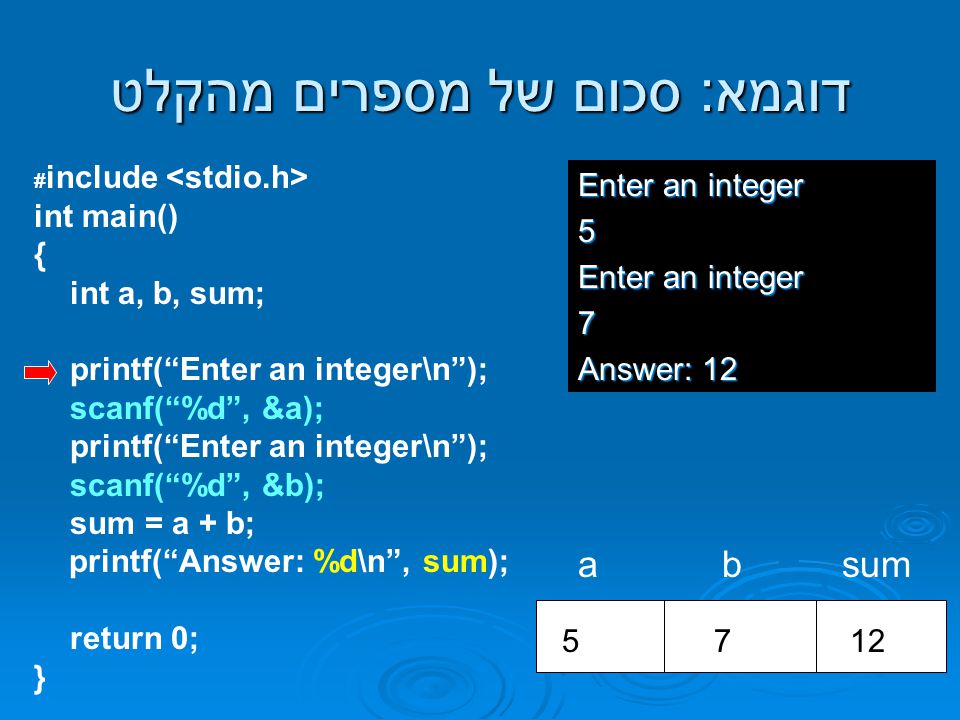 דוגמא: סכום של מספרים מהקלט

#include <stdio.h>
int main()
{
int a, b, sum;

printf(“Enter an integer\n”);
scanf(“%d”, &a);
printf(“Enter an integer\n”);
scanf(“%d”, &b);
sum = a + b;
printf(“Answer: %d\n”, sum);

return 0;
}

Enter an integer
5
Enter an integer
7
Answer: 12

| a | b | sum |
|---|---|---|
| 5 | 7 | 12 |